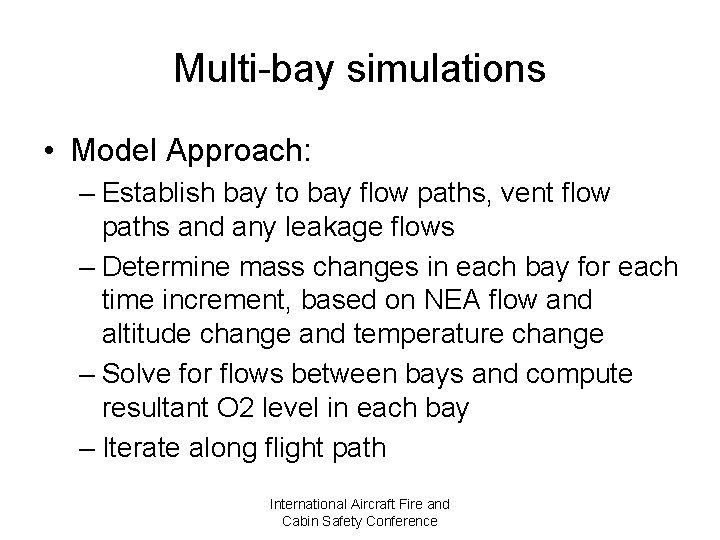 Multi-bay simulations

• Model Approach:
– Establish bay to bay flow paths, vent flow paths and any leakage flows
– Determine mass changes in each bay for each time increment, based on NEA flow and altitude change and temperature change
– Solve for flows between bays and compute resultant O2 level in each bay
– Iterate along flight path

International Aircraft Fire and Cabin Safety Conference